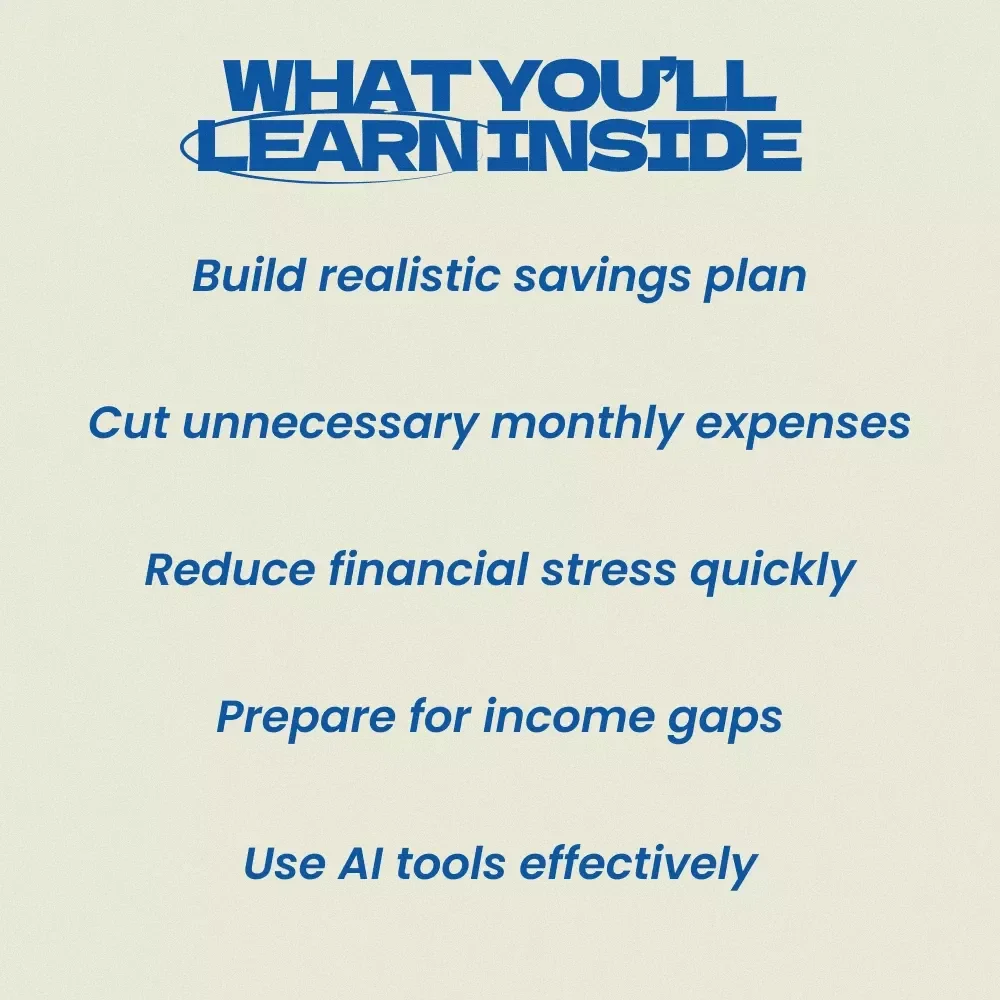 WHAT YOU'LL LEARN INSIDE

Build realistic savings plan

Cut unnecessary monthly expenses

Reduce financial stress quickly

Prepare for income gaps

Use AI tools effectively